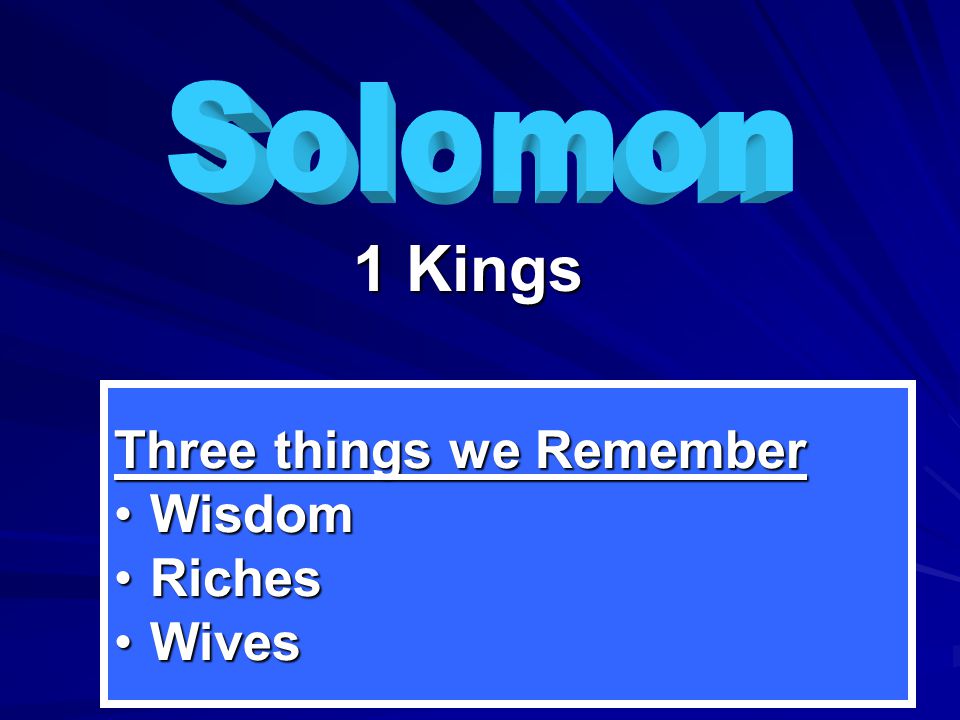 Solomon

1 Kings

Three things we Remember
• Wisdom
• Riches
• Wives